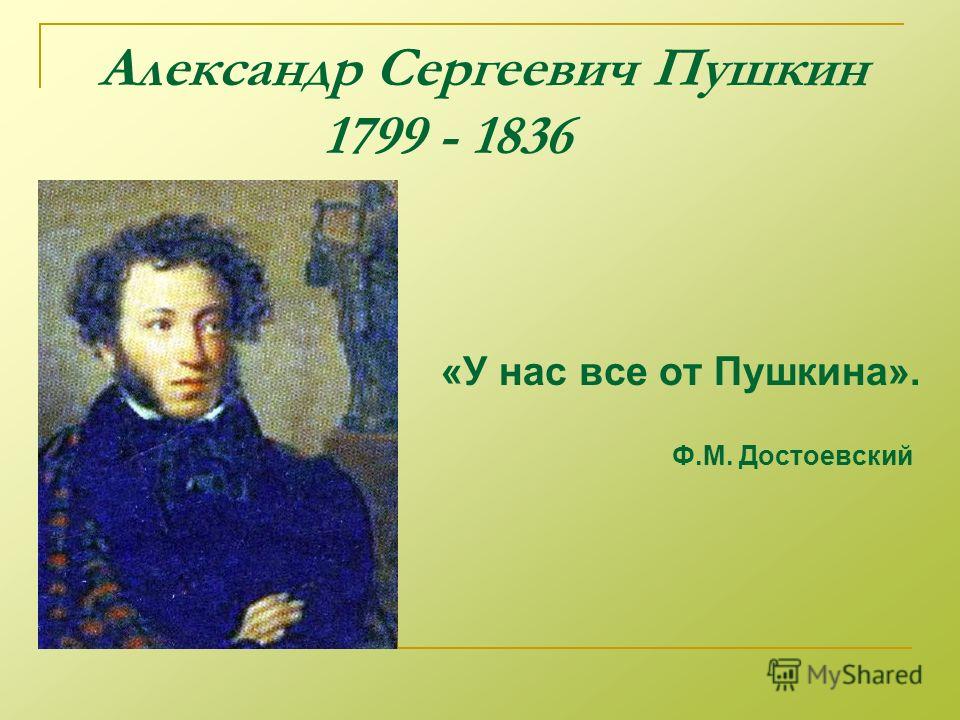 Александр Сергеевич Пушкин
1799 - 1836

«У нас все от Пушкина».

Ф.М. Достоевский

MyShared